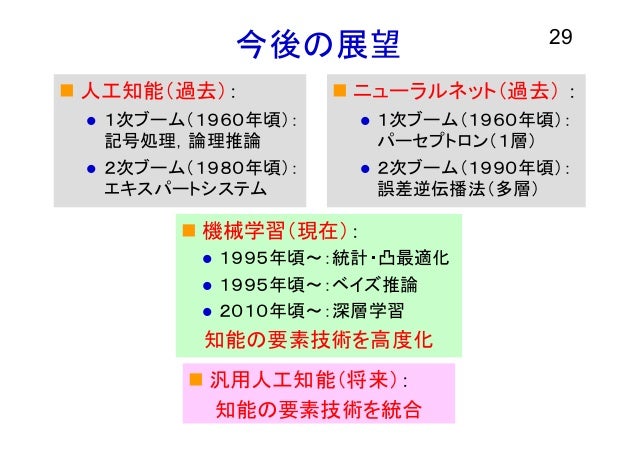 今後の展望

29

■ 人工知能（過去）：

● 1次ブーム（1960年頃）：記号処理，論理推論

● 2次ブーム（1980年頃）：エキスパートシステム

■ ニューラルネット（過去）：

● 1次ブーム（1960年頃）：パーセプトロン（1層）

● 2次ブーム（1990年頃）：誤差逆伝播法（多層）

■ 機械学習（現在）：

● 1995年頃～：統計・凸最適化

● 1995年頃～：ベイズ推論

● 2010年頃～：深層学習

知能の要素技術を高度化

■ 汎用人工知能（将来）：

知能の要素技術を統合